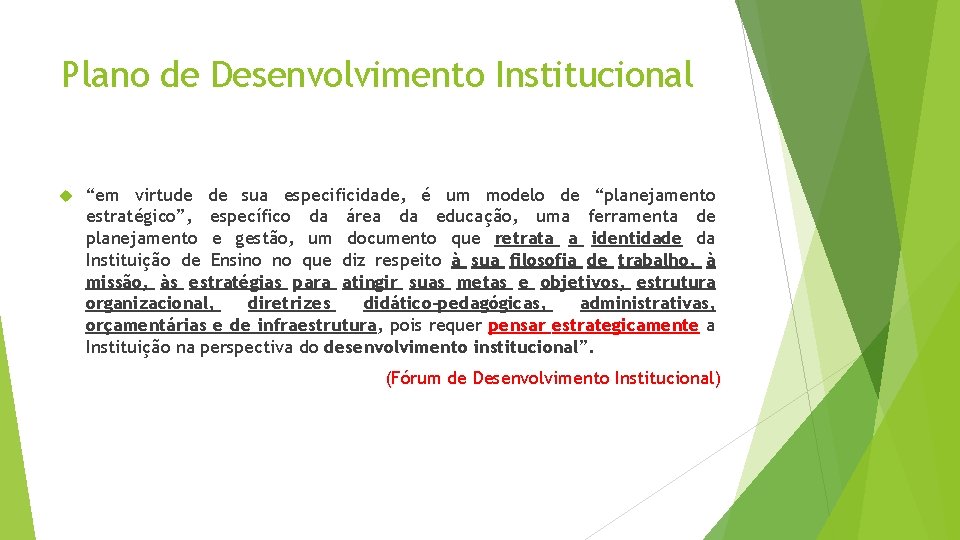 Plano de Desenvolvimento Institucional

“em virtude de sua especificidade, é um modelo de “planejamento estratégico”, específico da área da educação, uma ferramenta de planejamento e gestão, um documento que retrata a identidade da Instituição de Ensino no que diz respeito à sua filosofia de trabalho, à missão, às estratégias para atingir suas metas e objetivos, estrutura organizacional, diretrizes didático-pedagógicas, administrativas, orçamentárias e de infraestrutura, pois requer pensar estrategicamente a Instituição na perspectiva do desenvolvimento institucional”.

(Fórum de Desenvolvimento Institucional)